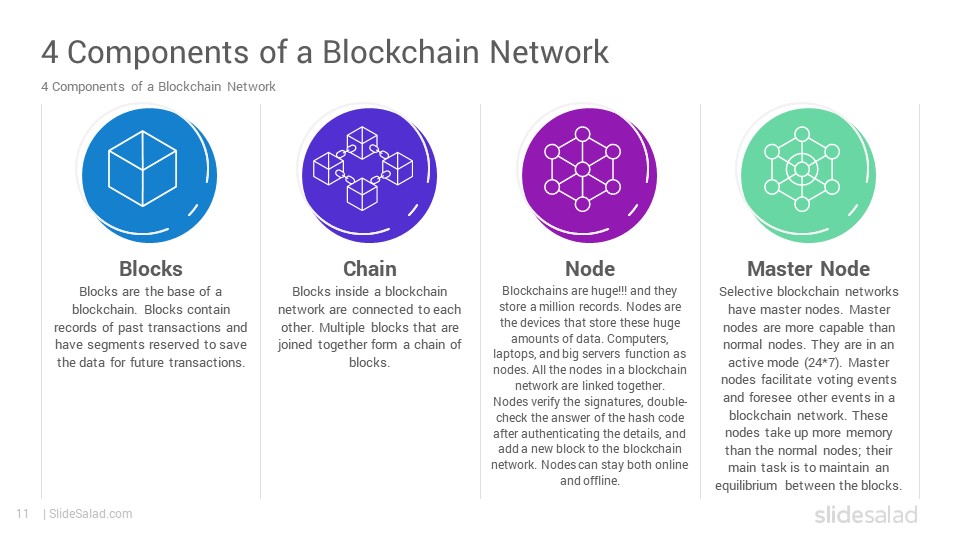 4 Components of a Blockchain Network

4 Components of a Blockchain Network

Blocks

Blocks are the base of a blockchain. Blocks contain records of past transactions and have segments reserved to save the data for future transactions.

Chain

Blocks inside a blockchain network are connected to each other. Multiple blocks that are joined together form a chain of blocks.

Node

Blockchains are huge!!! and they store a million records. Nodes are the devices that store these huge amounts of data. Computers, laptops, and big servers function as nodes. All the nodes in a blockchain network are linked together. Nodes verify the signatures, double-check the answer of the hash code after authenticating the details, and add a new block to the blockchain network. Nodes can stay both online and offline.

Master Node

Selective blockchain networks have master nodes. Master nodes are more capable than normal nodes. They are in an active mode (24*7). Master nodes facilitate voting events and foresee other events in a blockchain network. These nodes take up more memory than the normal nodes; their main task is to maintain an equilibrium between the blocks.

11 | SlideSalad.com

slidesalad